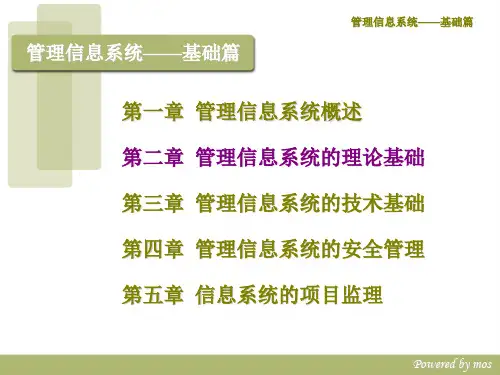 管理信息系统——基础篇

管理信息系统——基础篇

第一章 管理信息系统概述

第二章 管理信息系统的理论基础

第三章 管理信息系统的技术基础

第四章 管理信息系统的安全管理

第五章 信息系统的项目监理

Powered by mos